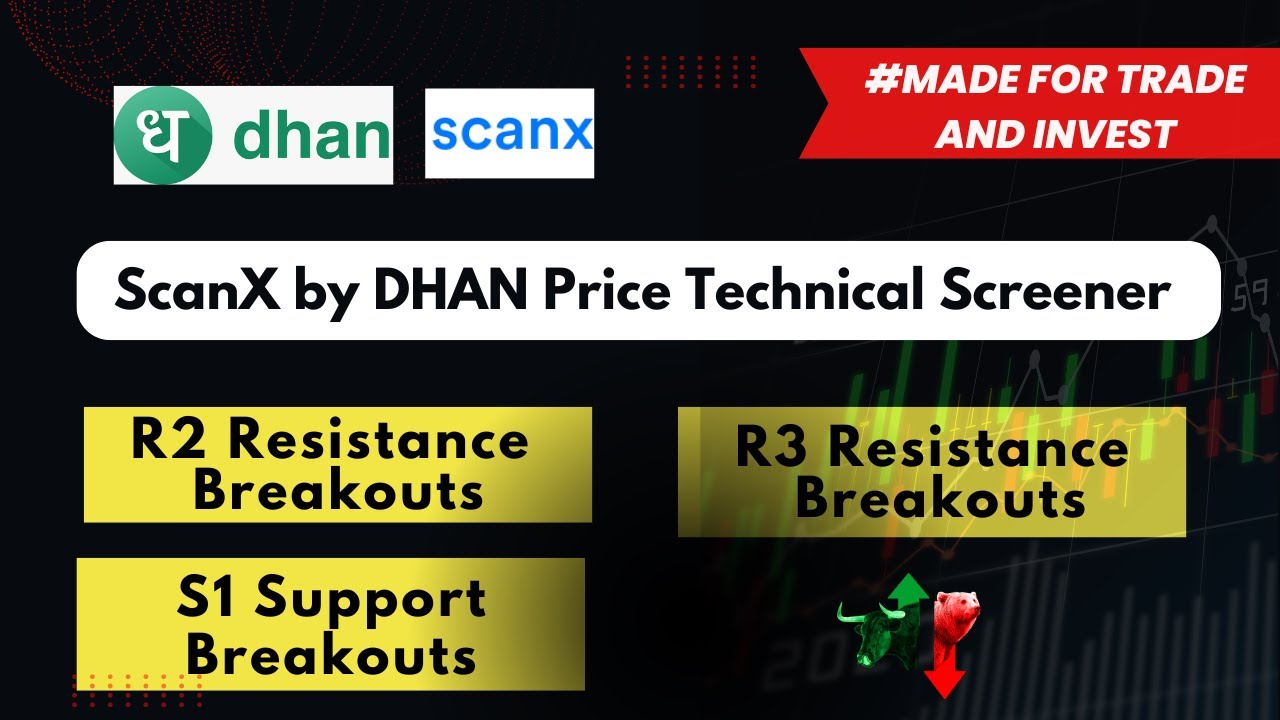 ध dhan

scanx

#MADE FOR TRADE AND INVEST

ScanX by DHAN Price Technical Screener

R2 Resistance Breakouts

R3 Resistance Breakouts

S1 Support Breakouts